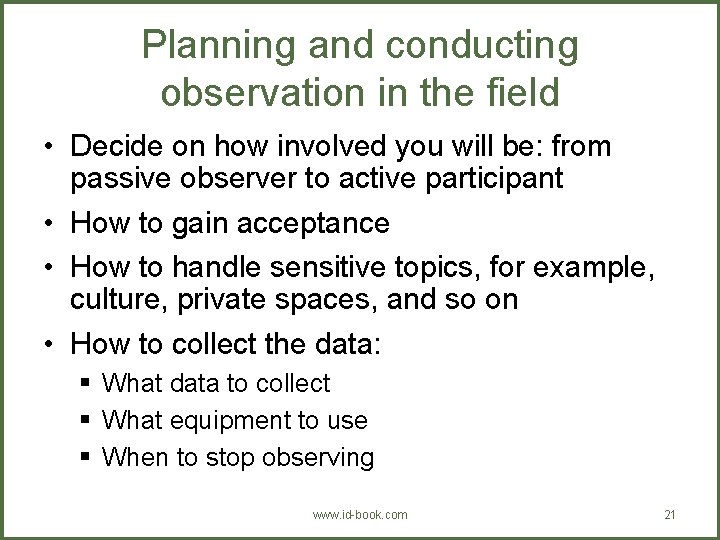 Planning and conducting observation in the field

• Decide on how involved you will be: from passive observer to active participant
• How to gain acceptance
• How to handle sensitive topics, for example, culture, private spaces, and so on
• How to collect the data:
▪ What data to collect
▪ What equipment to use
▪ When to stop observing

www.id-book.com

21